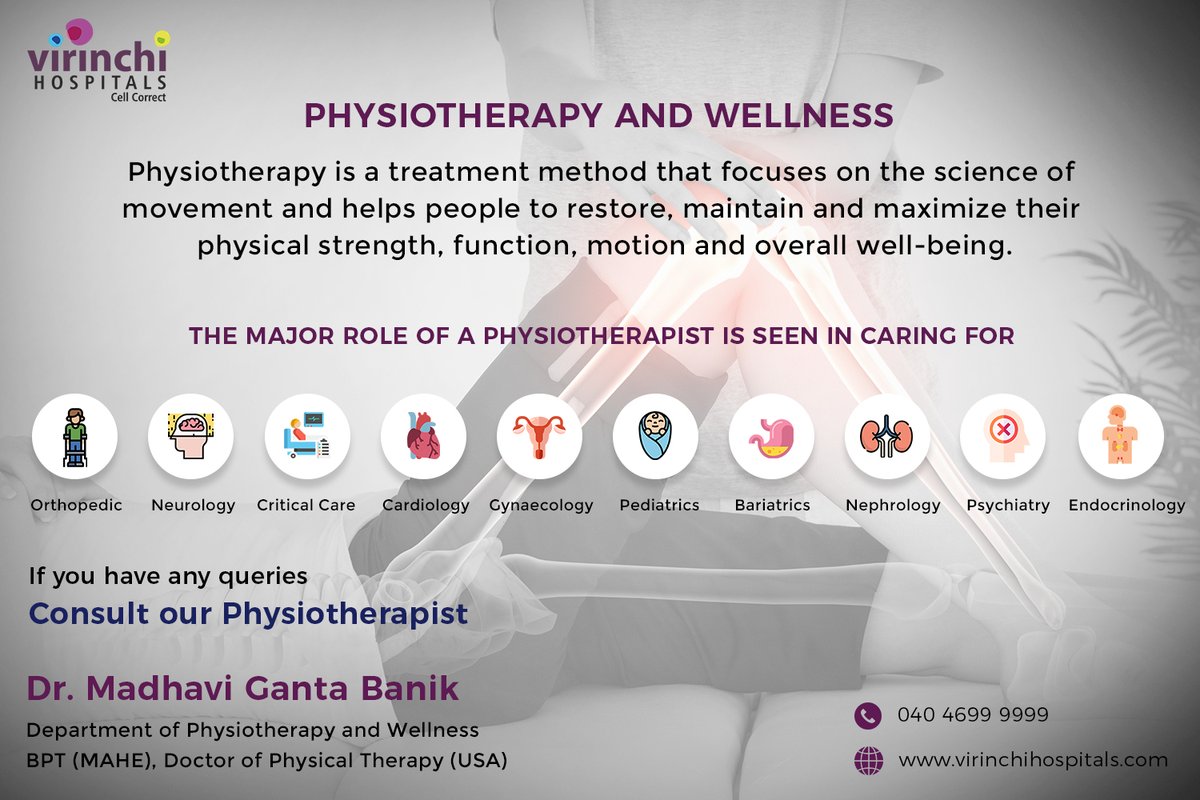 virinchi
HOSPITALS
Cell Correct

PHYSIOTHERAPY AND WELLNESS

Physiotherapy is a treatment method that focuses on the science of movement and helps people to restore, maintain and maximize their physical strength, function, motion and overall well-being.

THE MAJOR ROLE OF A PHYSIOTHERAPIST IS SEEN IN CARING FOR

Orthopedic
Neurology
Critical Care
Cardiology
Gynaecology
Pediatrics
Bariatrics
Nephrology
Psychiatry
Endocrinology

If you have any queries
Consult our Physiotherapist

Dr. Madhavi Ganta Banik
Department of Physiotherapy and Wellness
BPT (MAHE), Doctor of Physical Therapy (USA)

040 4699 9999
www.virinchihospitals.com